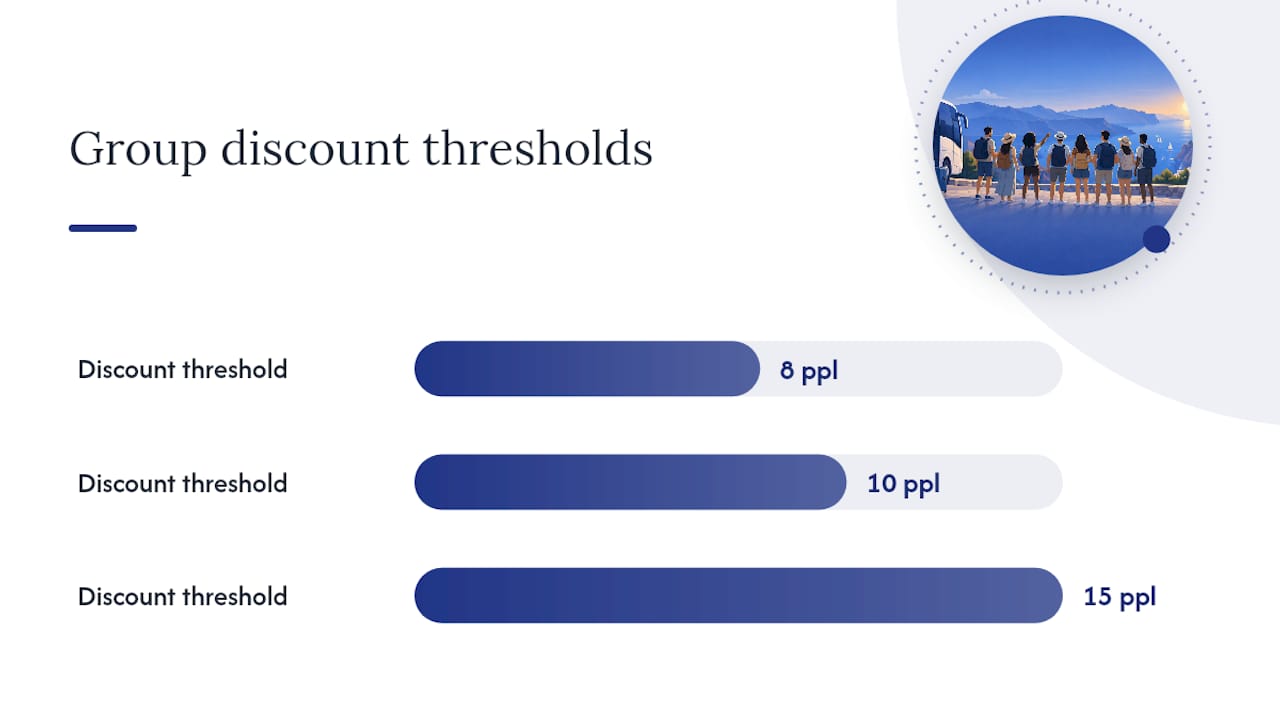 Group discount thresholds

Discount threshold 8 ppl

Discount threshold 10 ppl

Discount threshold 15 ppl